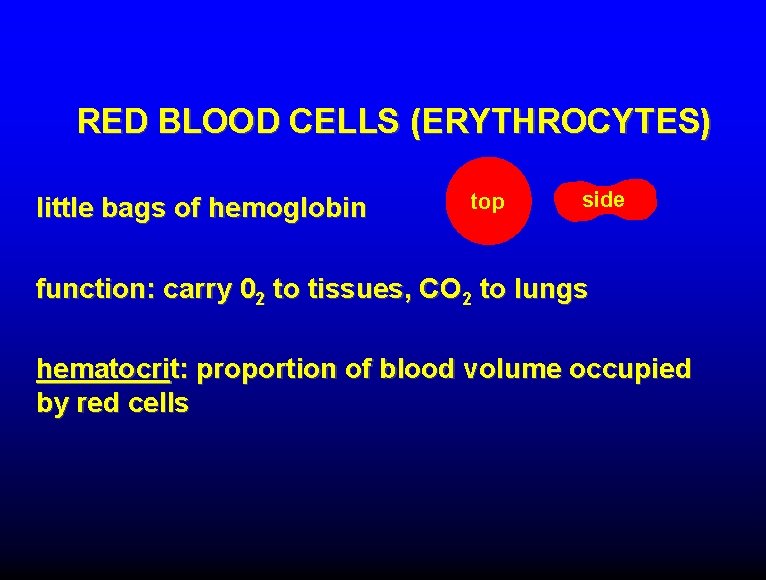 RED BLOOD CELLS (ERYTHROCYTES)

little bags of hemoglobin

top

side

function: carry $0_2$ to tissues, $CO_2$ to lungs

hematocrit: proportion of blood volume occupied by red cells